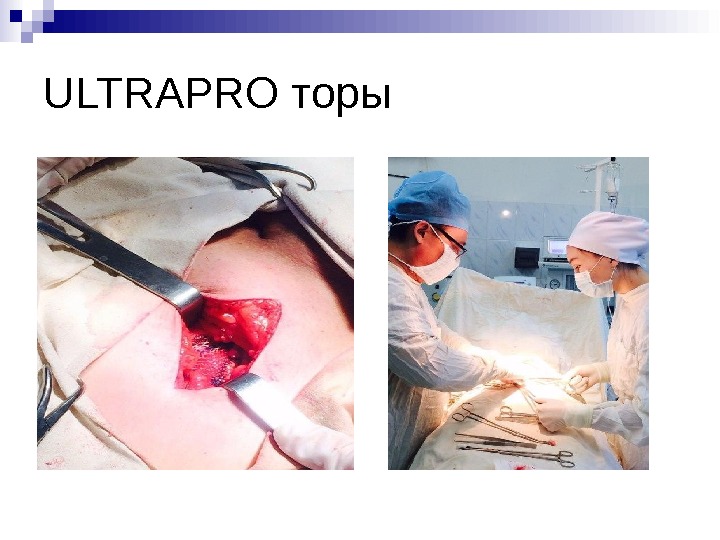 ULTRAPRO торы